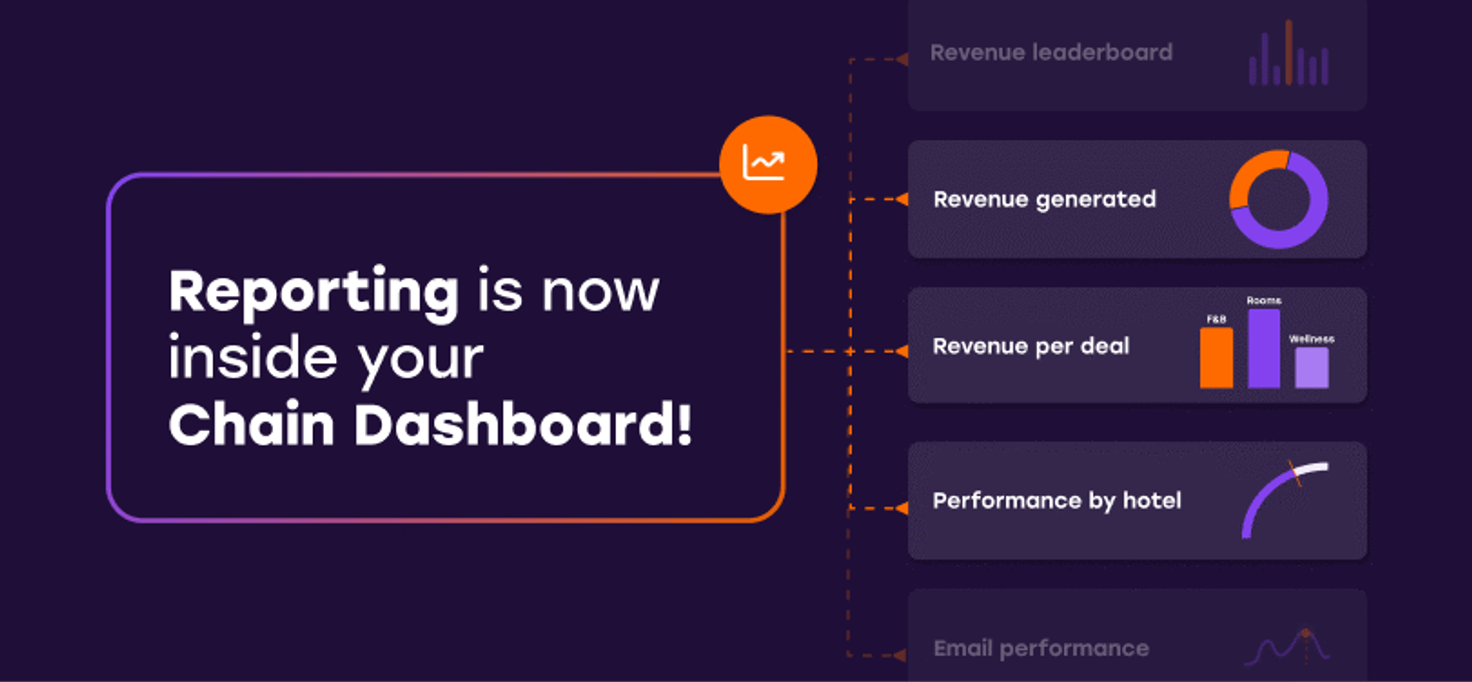 Reporting is now inside your Chain Dashboard!

Revenue leaderboard

Revenue generated

Revenue per deal

F&B

Rooms

Wellness

Performance by hotel

Email performance